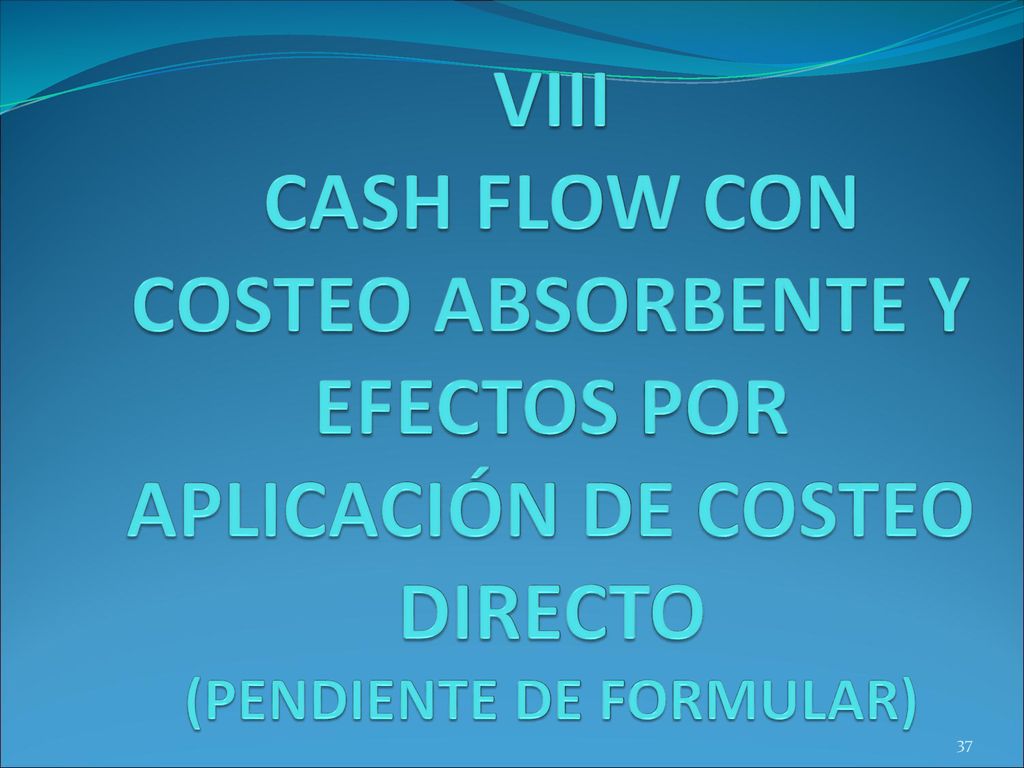 VIII
CASH FLOW CON COSTEO ABSORBENTE Y EFECTOS POR APLICACIÓN DE COSTEO DIRECTO
(PENDIENTE DE FORMULAR)

37